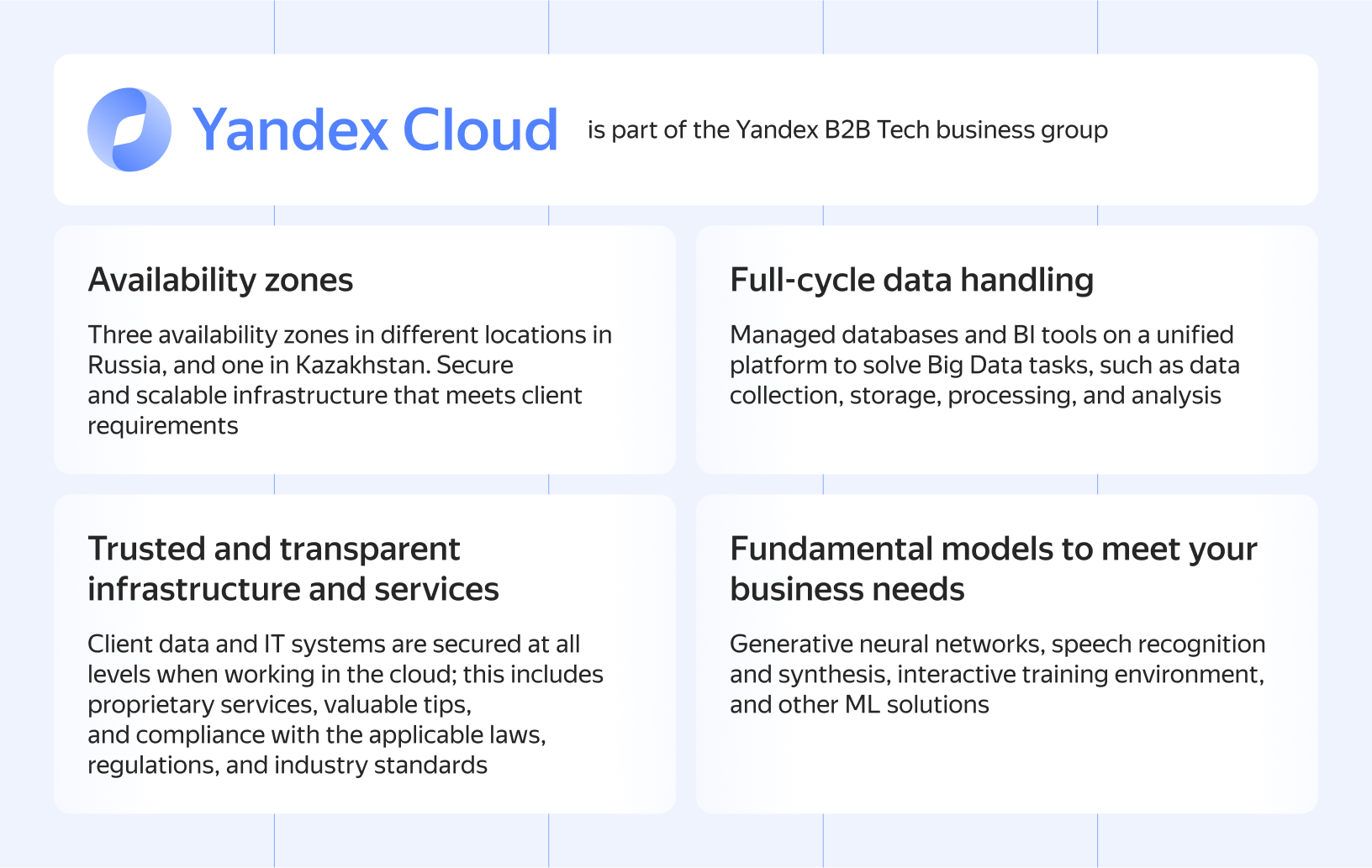 Yandex Cloud is part of the Yandex B2B Tech business group

Availability zones

Three availability zones in different locations in Russia, and one in Kazakhstan. Secure and scalable infrastructure that meets client requirements

Full-cycle data handling

Managed databases and BI tools on a unified platform to solve Big Data tasks, such as data collection, storage, processing, and analysis

Trusted and transparent infrastructure and services

Client data and IT systems are secured at all levels when working in the cloud; this includes proprietary services, valuable tips, and compliance with the applicable laws, regulations, and industry standards

Fundamental models to meet your business needs

Generative neural networks, speech recognition and synthesis, interactive training environment, and other ML solutions